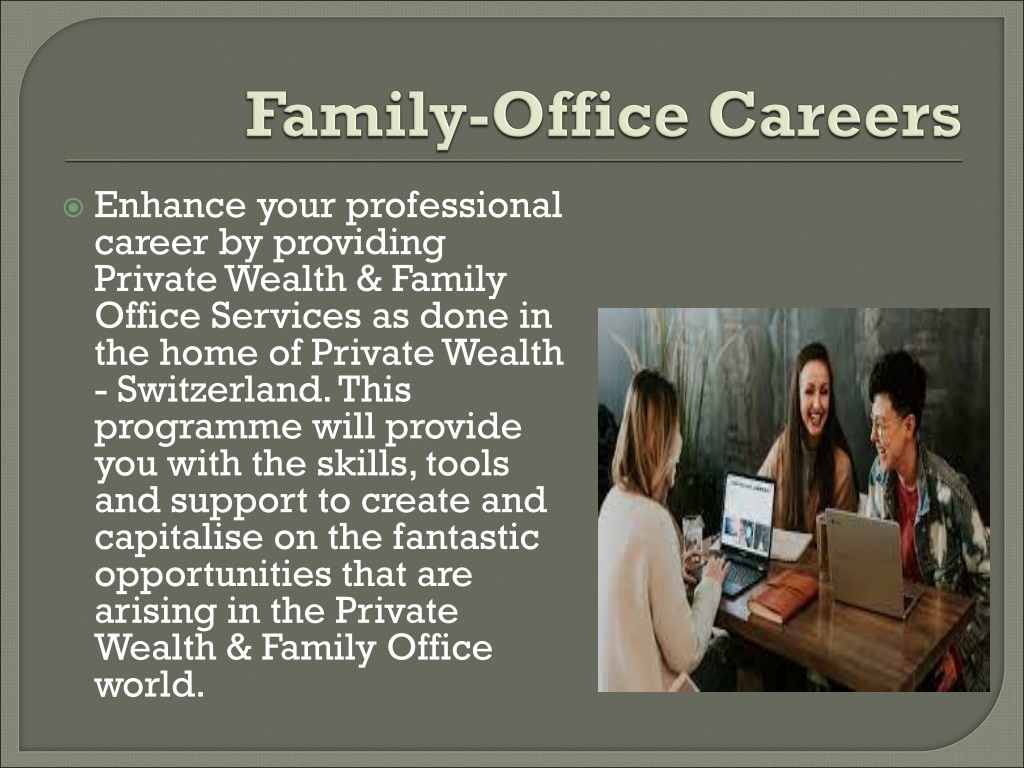 Family-Office Careers

Enhance your professional career by providing Private Wealth & Family Office Services as done in the home of Private Wealth - Switzerland. This programme will provide you with the skills, tools and support to create and capitalise on the fantastic opportunities that are arising in the Private Wealth & Family Office world.